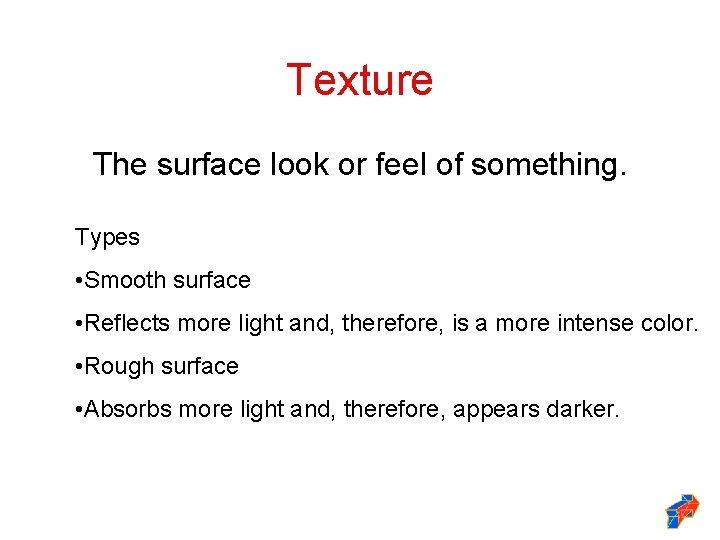 Texture

The surface look or feel of something.

Types

•Smooth surface

•Reflects more light and, therefore, is a more intense color.

•Rough surface

•Absorbs more light and, therefore, appears darker.